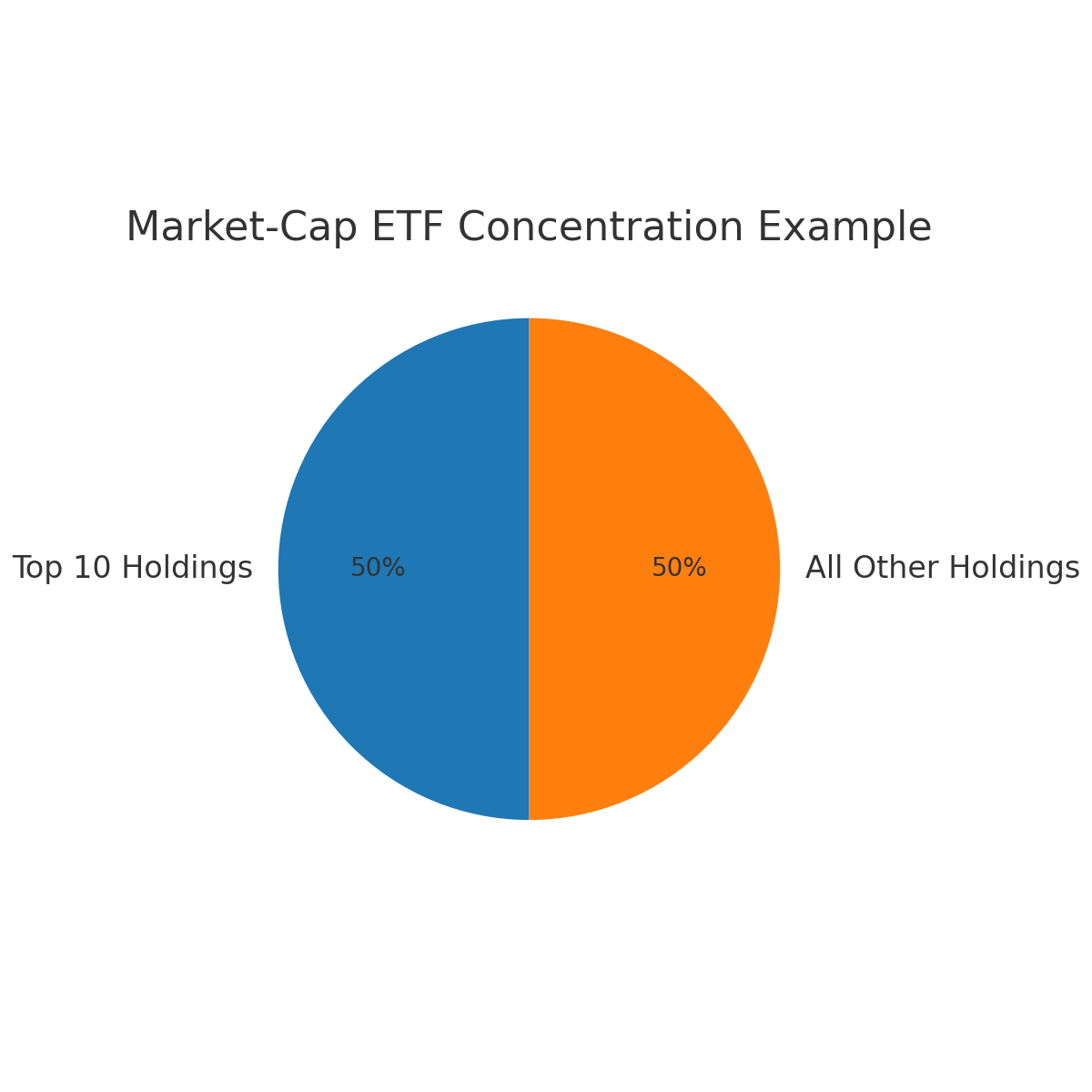 Market-Cap ETF Concentration Example

Top 10 Holdings

50%

50%

All Other Holdings